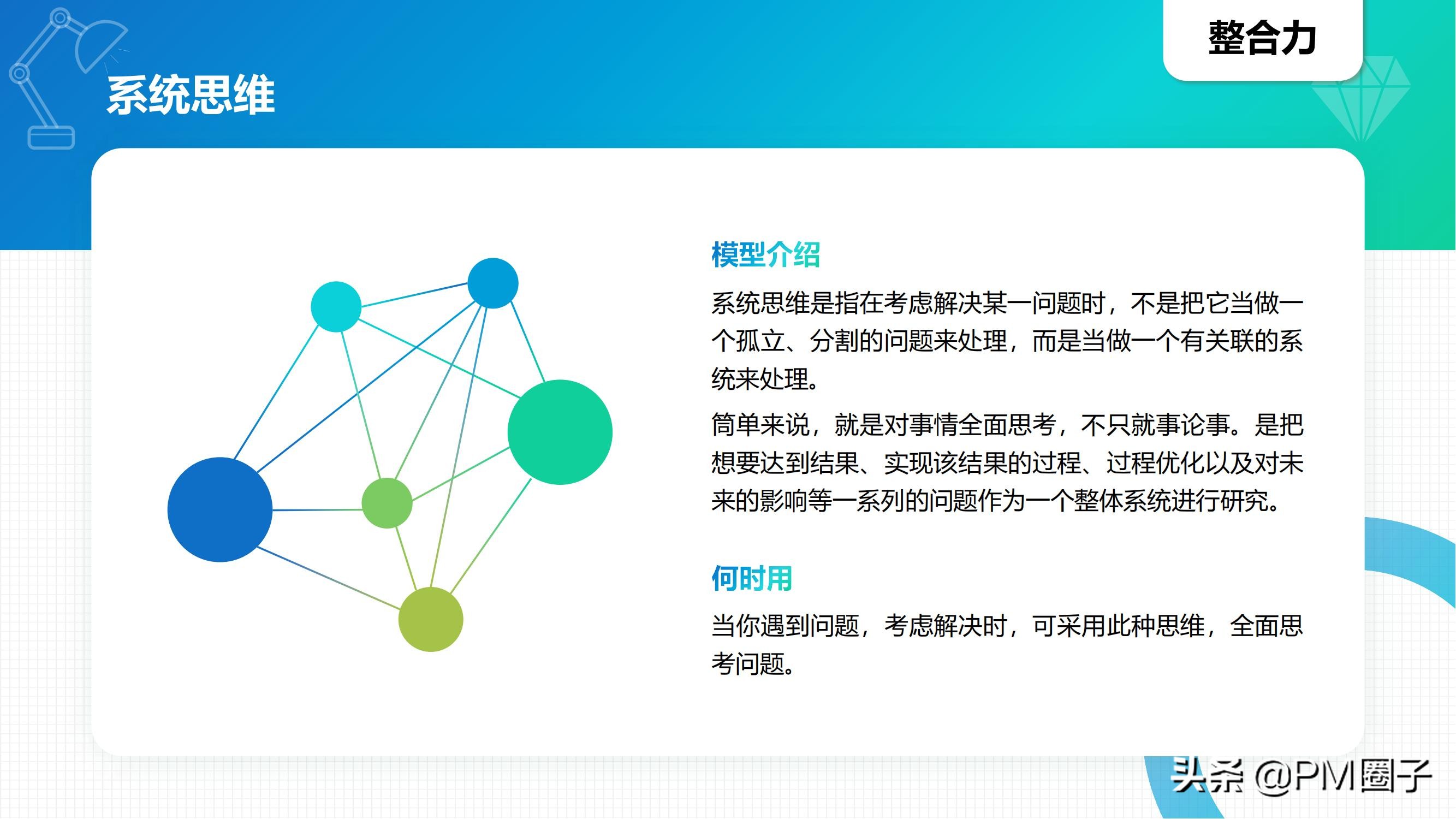 系统思维

整合力

模型介绍

系统思维是指在考虑解决某一问题时，不是把它当做一个孤立、分割的问题来处理，而是当做一个有关联的系统来处理。

简单来说，就是对事情全面思考，不只就事论事。是把想要达到结果、实现该结果的过程、过程优化以及对未来的影响等一系列的问题作为一个整体系统进行研究。

何时用

当你遇到问题，考虑解决时，可采用此种思维，全面思考问题。

头条 @PM圈子